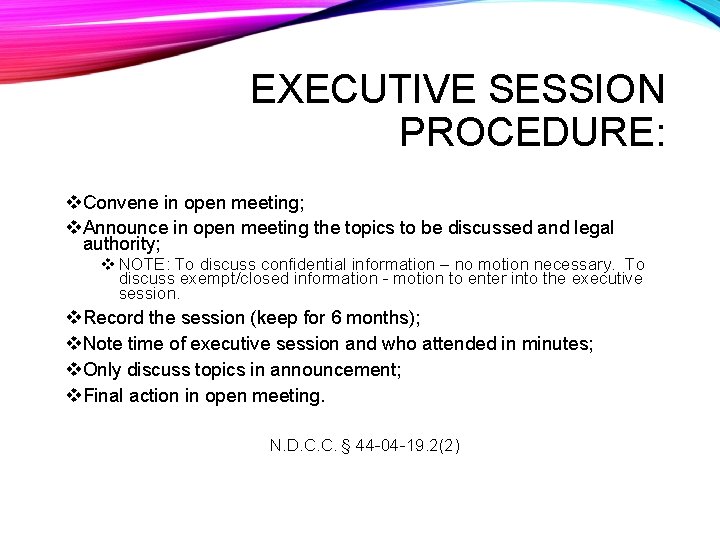 EXECUTIVE SESSION PROCEDURE:

❖Convene in open meeting;

❖Announce in open meeting the topics to be discussed and legal authority;

❖ NOTE: To discuss confidential information – no motion necessary. To discuss exempt/closed information - motion to enter into the executive session.

❖Record the session (keep for 6 months);

❖Note time of executive session and who attended in minutes;

❖Only discuss topics in announcement;

❖Final action in open meeting.

N.D.C.C. § 44-04-19.2(2)